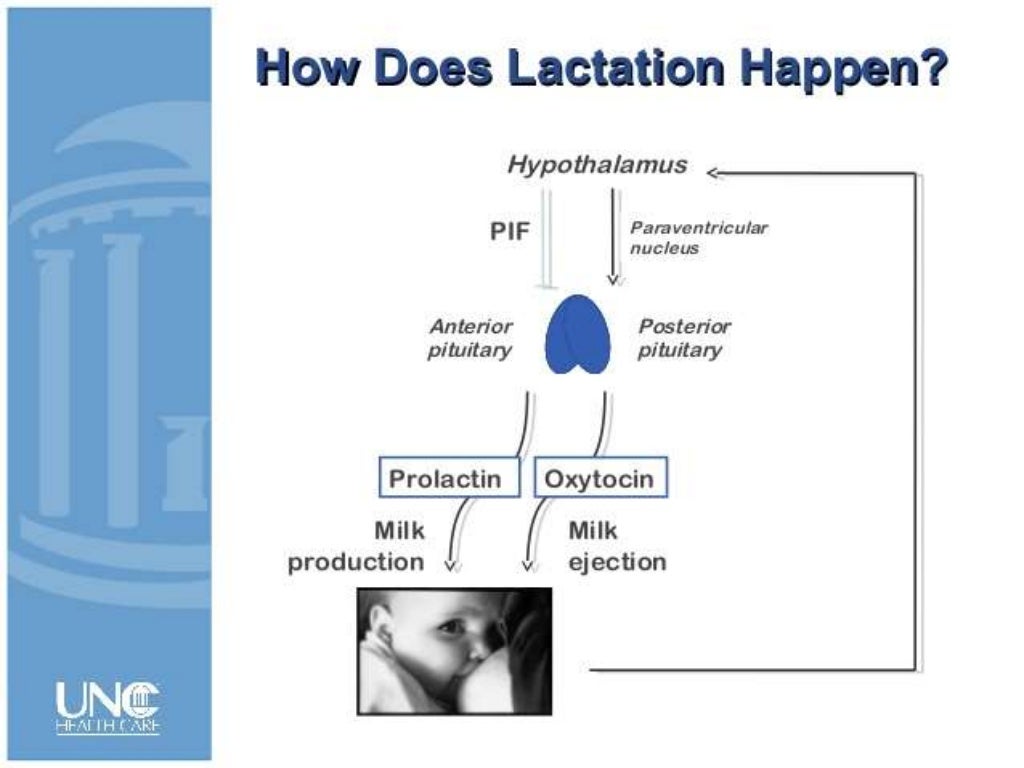 How Does Lactation Happen?

Hypothalamus

PIF

Paraventricular nucleus

Anterior pituitary

Posterior pituitary

Prolactin

Oxytocin

Milk production

Milk ejection

UNC HEALTH CARE